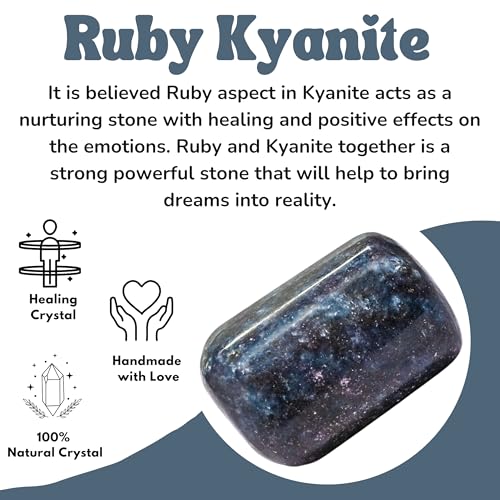 Ruby Kyanite

It is believed Ruby aspect in Kyanite acts as a nurturing stone with healing and positive effects on the emotions. Ruby and Kyanite together is a strong powerful stone that will help to bring dreams into reality.

Healing Crystal

Handmade with Love

100% Natural Crystal